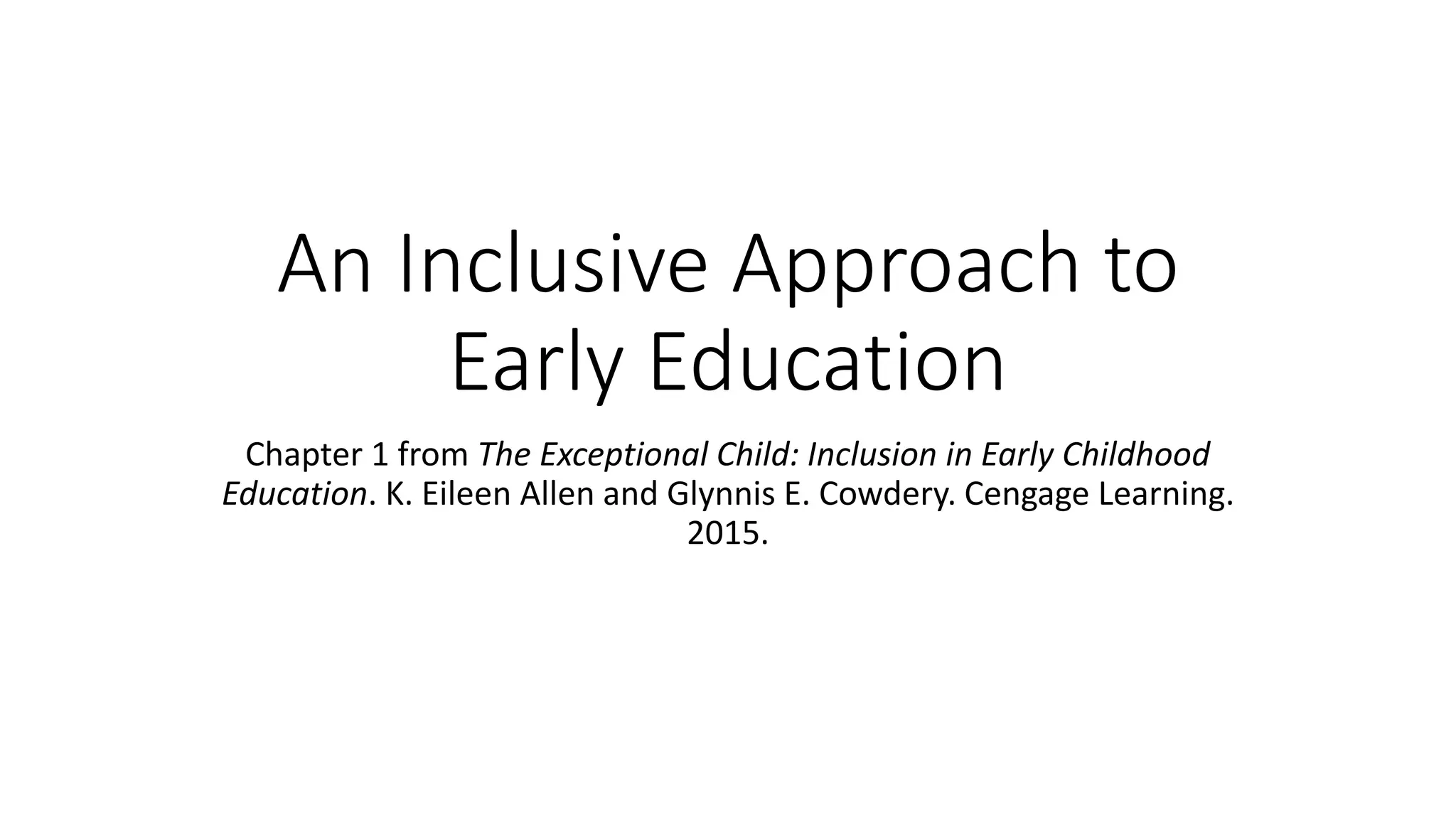 An Inclusive Approach to Early Education

Chapter 1 from The Exceptional Child: Inclusion in Early Childhood Education. K. Eileen Allen and Glynnis E. Cowdery. Cengage Learning. 2015.